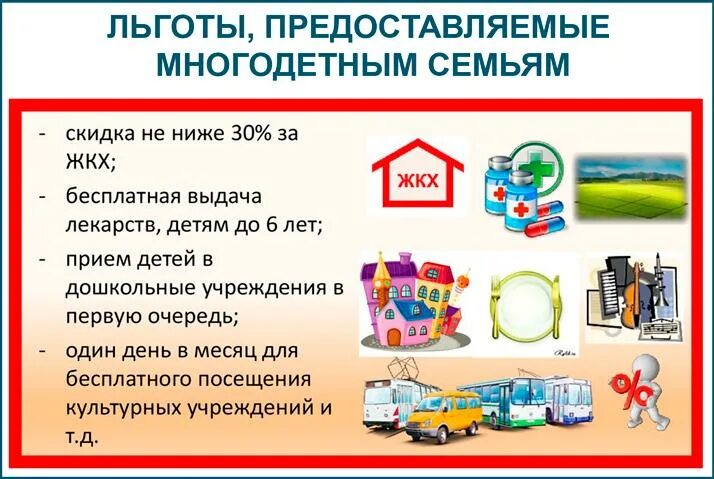 ЛЬГОТЫ, ПРЕДОСТАВЛЯЕМЫЕ МНОГОДЕТНЫМ СЕМЬЯМ

- скидка не ниже 30% за ЖКХ;
- бесплатная выдача лекарств, детям до 6 лет;
- прием детей в дошкольные учреждения в первую очередь;
- один день в месяц для бесплатного посещения культурных учреждений и т.д.

ЖКХ

%